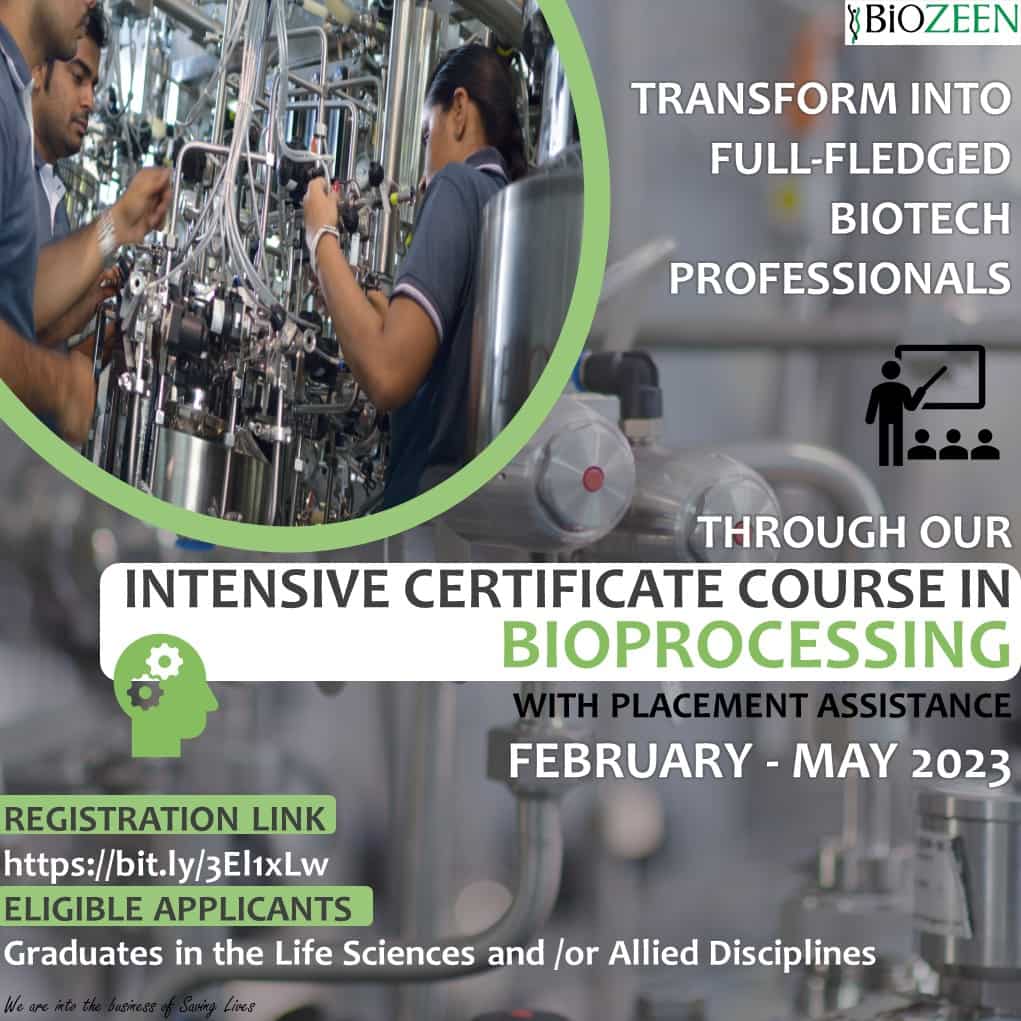 BiOZEEN

TRANSFORM INTO FULL-FLEDGED BIOTECH PROFESSIONALS

THROUGH OUR

INTENSIVE CERTIFICATE COURSE IN

BIOPROCESSING

WITH PLACEMENT ASSISTANCE

FEBRUARY - MAY 2023

REGISTRATION LINK

https://bit.ly/3El1xLw

ELIGIBLE APPLICANTS

Graduates in the Life Sciences and /or Allied Disciplines

We are into the business of Saving Lives